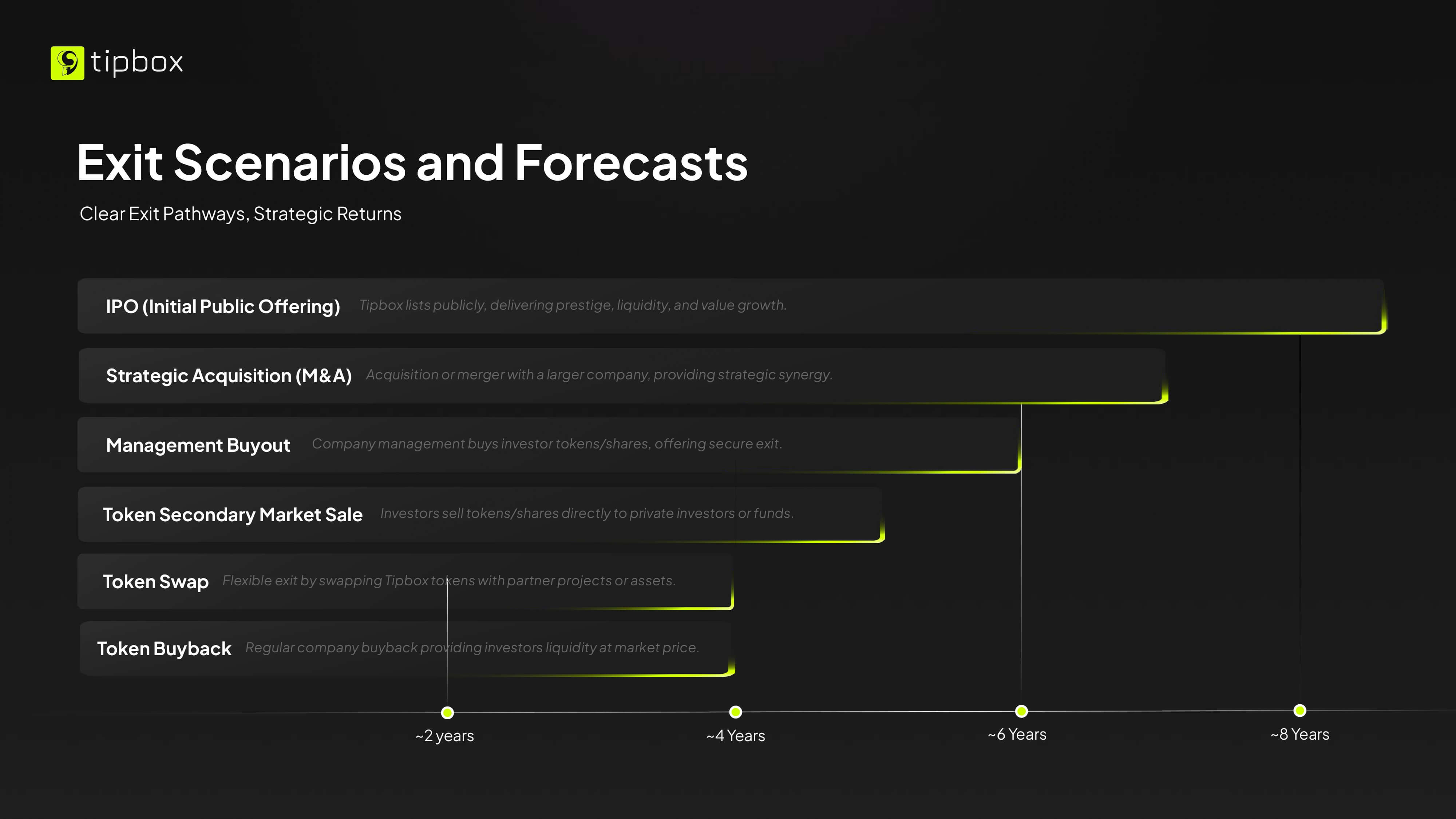 tipbox

Exit Scenarios and Forecasts

Clear Exit Pathways, Strategic Returns

IPO (Initial Public Offering) Tipbox lists publicly, delivering prestige, liquidity, and value growth.

Strategic Acquisition (M&A) Acquisition or merger with a larger company, providing strategic synergy.

Management Buyout Company management buys investor tokens/shares, offering secure exit.

Token Secondary Market Sale Investors sell tokens/shares directly to private investors or funds.

Token Swap Flexible exit by swapping Tipbox tokens with partner projects or assets.

Token Buyback Regular company buyback providing investors liquidity at market price.

~2 years

~4 Years

~6 Years

~8 Years